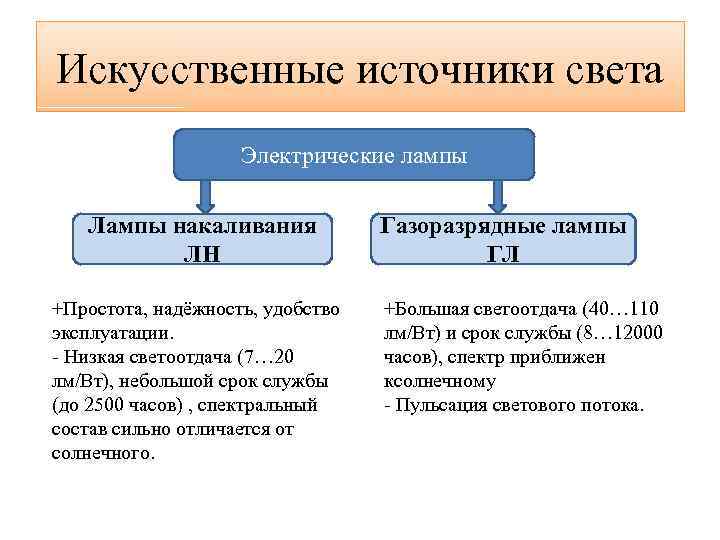 Искусственные источники света

Электрические лампы

Лампы накаливания ЛН

Газоразрядные лампы ГЛ

+Простота, надёжность, удобство эксплуатации.
- Низкая светоотдача (7…20 лм/Вт), небольшой срок службы (до 2500 часов) , спектральный состав сильно отличается от солнечного.

+Большая светоотдача (40…110 лм/Вт) и срок службы (8…12000 часов), спектр приближен ксолнечному
- Пульсация светового потока.